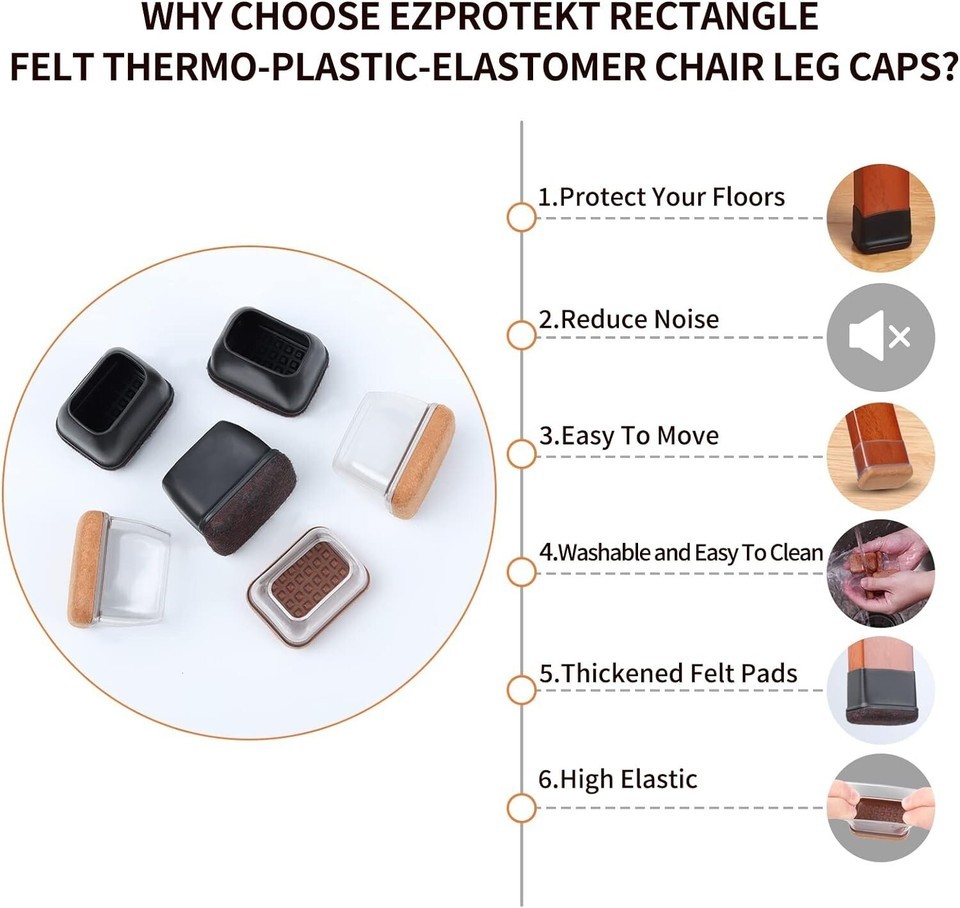 WHY CHOOSE EZPROTEKT RECTANGLE FELT THERMO-PLASTIC-ELASTOMER CHAIR LEG CAPS?

1.Protect Your Floors

2.Reduce Noise

3.Easy To Move

4.Washable and Easy To Clean

5.Thickened Felt Pads

6.High Elastic